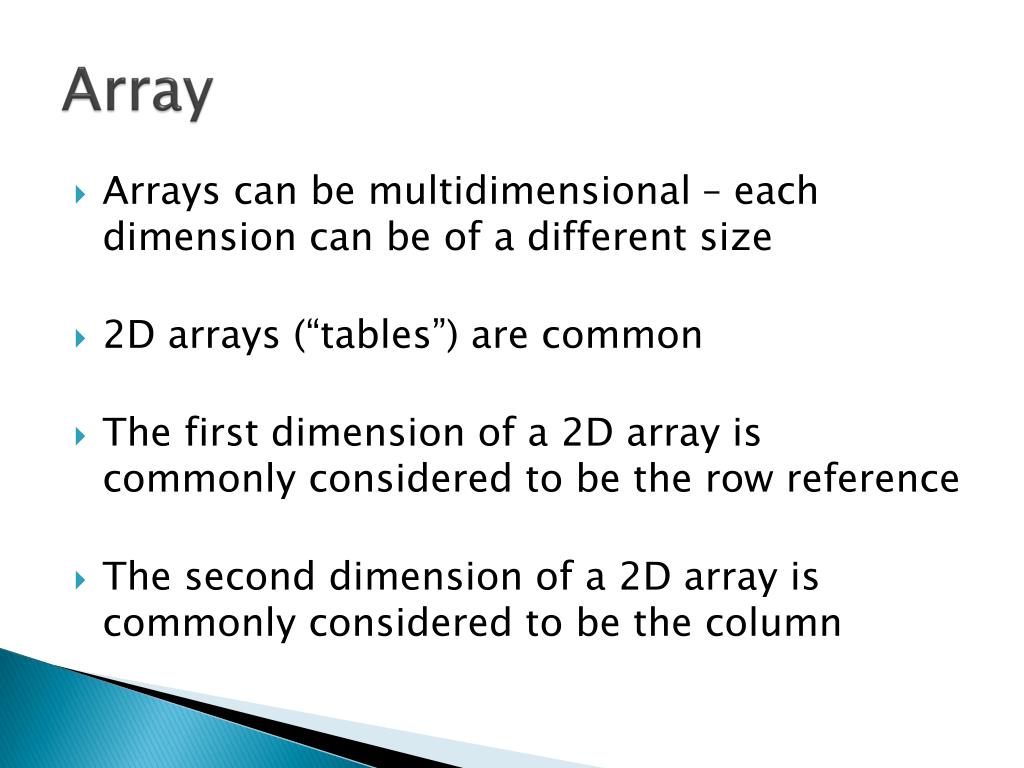 Array

Arrays can be multidimensional – each dimension can be of a different size

2D arrays (“tables”) are common

The first dimension of a 2D array is commonly considered to be the row reference

The second dimension of a 2D array is commonly considered to be the column